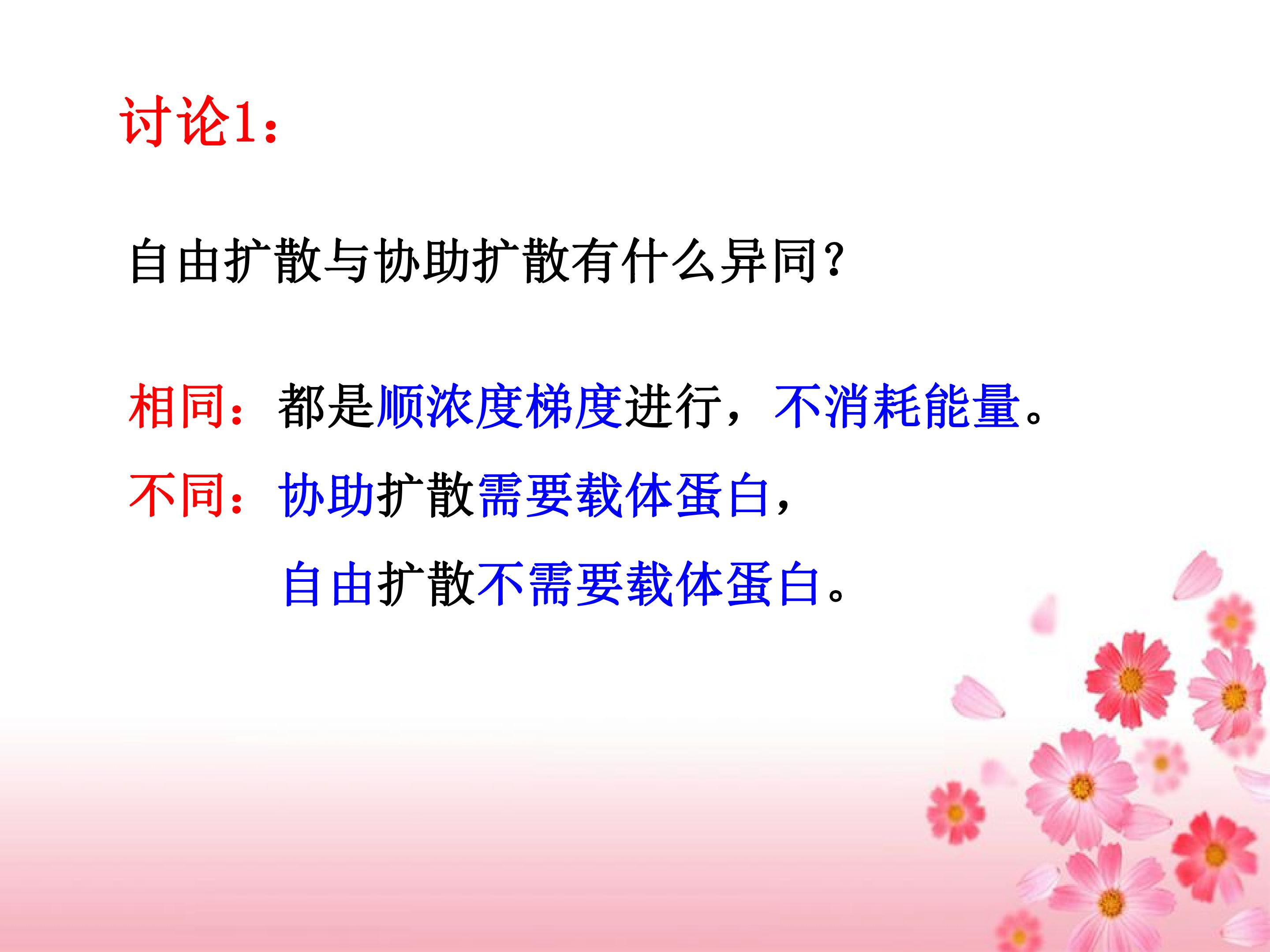 讨论1：

自由扩散与协助扩散有什么异同？

相同：都是顺浓度梯度进行，不消耗能量。

不同：协助扩散需要载体蛋白，

自由扩散不需要载体蛋白。